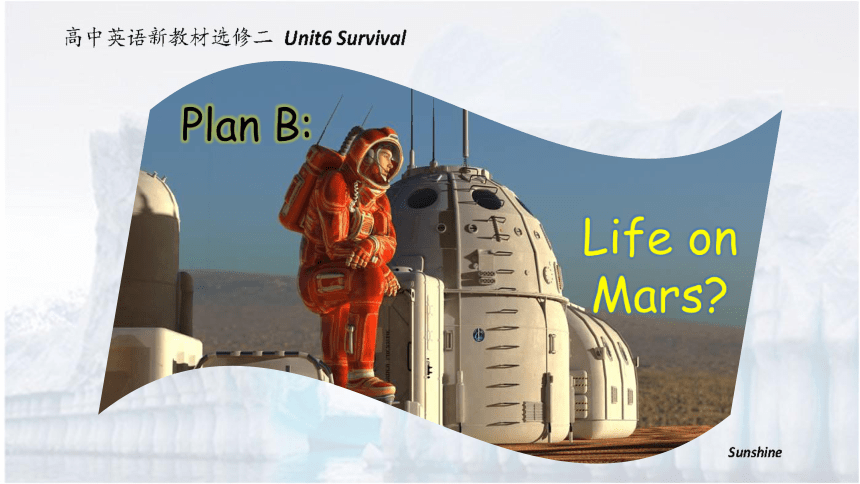 高中英语新教材选修二 Unit6 Survival

Plan B:

Life on Mars?

Sunshine